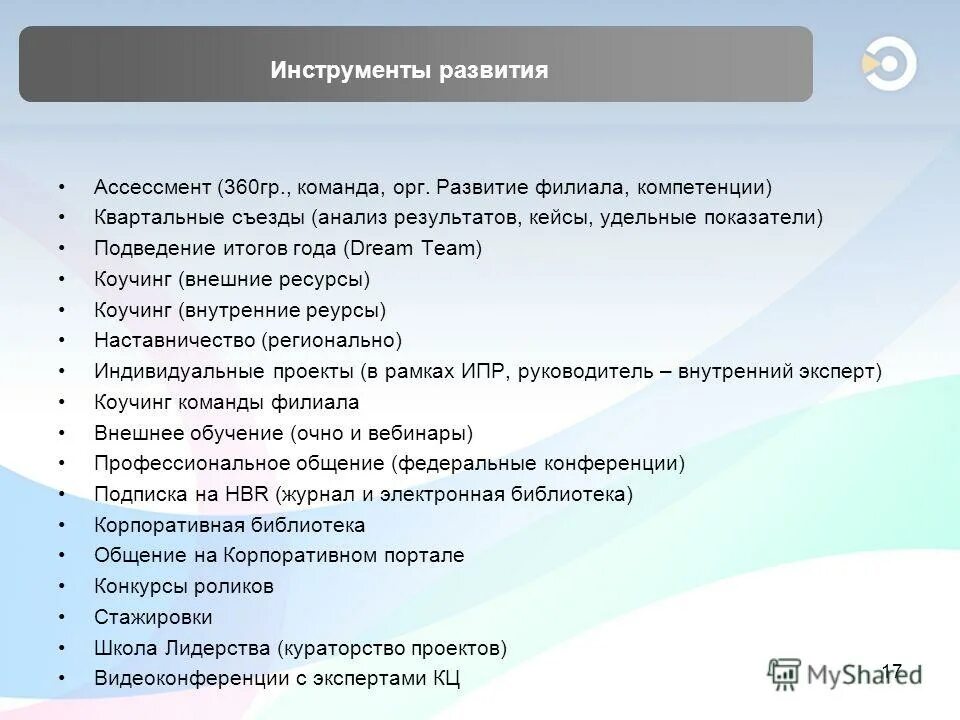 Инструменты развития

• Ассессмент (360гр., команда, орг. Развитие филиала, компетенции)
• Квартальные съезды (анализ результатов, кейсы, удельные показатели)
• Подведение итогов года (Dream Team)
• Коучинг (внешние ресурсы)
• Коучинг (внутренние реурсы)
• Наставничество (регионально)
• Индивидуальные проекты (в рамках ИПР, руководитель – внутренний эксперт)
• Коучинг команды филиала
• Внешнее обучение (очно и вебинары)
• Профессиональное общение (федеральные конференции)
• Подписка на HBR (журнал и электронная библиотека)
• Корпоративная библиотека
• Общение на Корпоративном портале
• Конкурсы роликов
• Стажировки
• Школа Лидерства (кураторство проектов)
• Видеоконференции с экспертами КЦ

17

MyShared